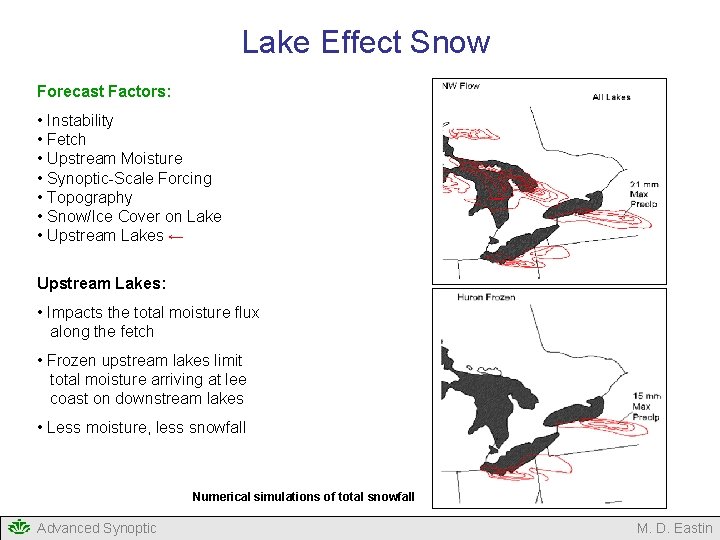 Lake Effect Snow

Forecast Factors:

• Instability
• Fetch
• Upstream Moisture
• Synoptic-Scale Forcing
• Topography
• Snow/Ice Cover on Lake
• Upstream Lakes ←

Upstream Lakes:

• Impacts the total moisture flux along the fetch

• Frozen upstream lakes limit total moisture arriving at lee coast on downstream lakes

• Less moisture, less snowfall

NW Flow

All Lakes

21 mm Max Precip

Huron Frozen

15 mm Max Precip

Numerical simulations of total snowfall

Advanced Synoptic

M. D. Eastin